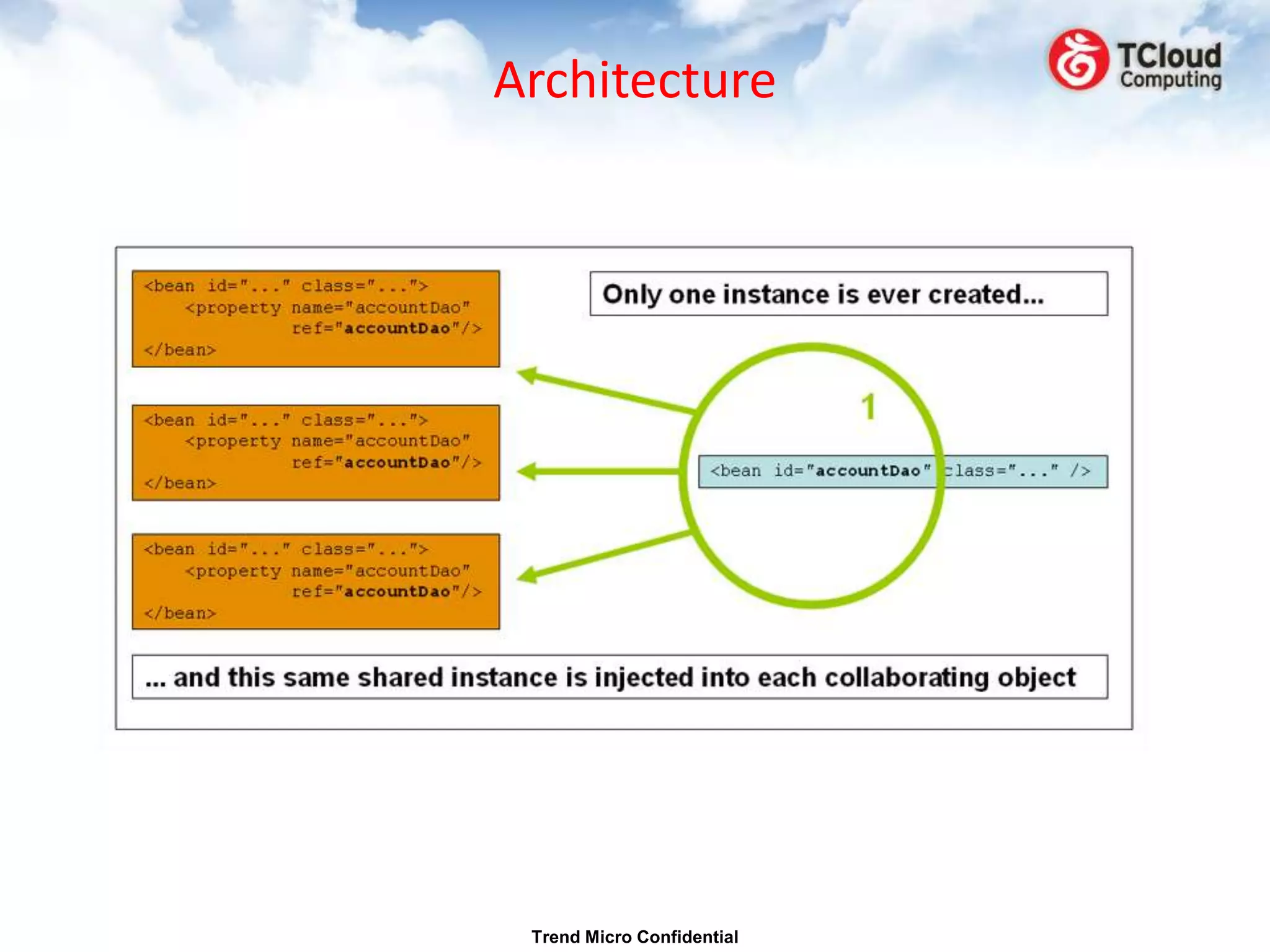 Architecture

TCloud Computing

<bean id="..." class="...">
<property name="accountDao"
ref="accountDao"/>
</bean>

<bean id="..." class="...">
<property name="accountDao"
ref="accountDao"/>
</bean>

<bean id="..." class="...">
<property name="accountDao"
ref="accountDao"/>
</bean>

Only one instance is ever created...

1

<bean id="accountDao" class="..." />

... and this same shared instance is injected into each collaborating object

Trend Micro Confidential